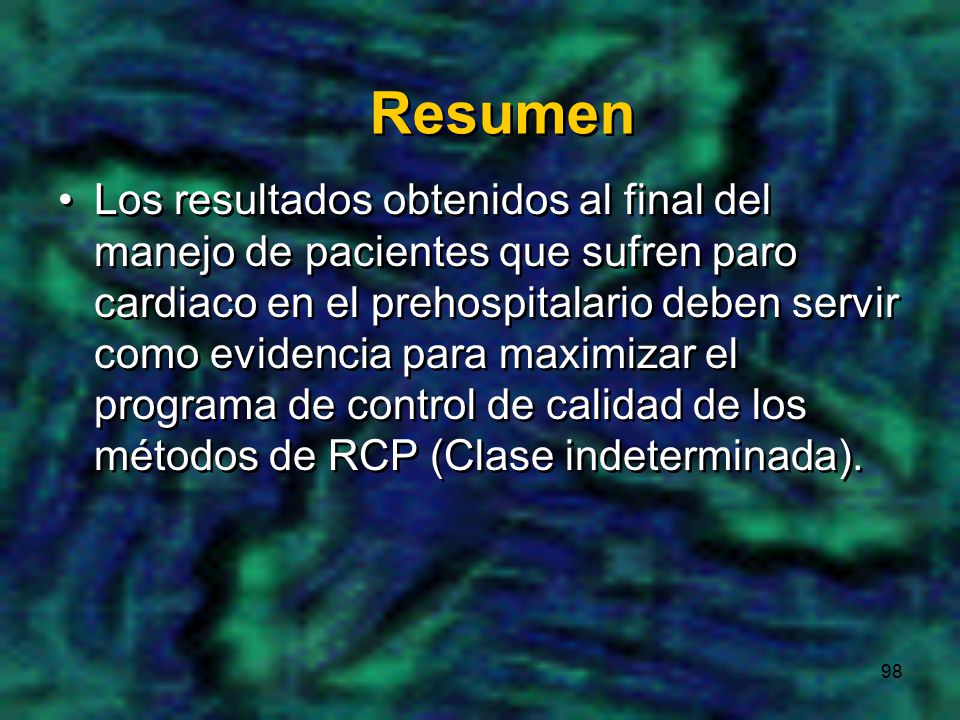 Resumen

• Los resultados obtenidos al final del manejo de pacientes que sufren paro cardiaco en el prehospitalario deben servir como evidencia para maximizar el programa de control de calidad de los métodos de RCP (Clase indeterminada).

98